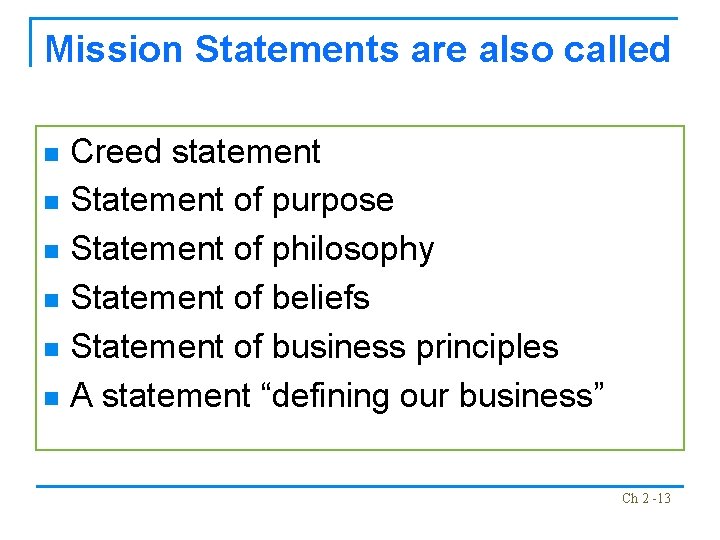 Mission Statements are also called

- Creed statement
- Statement of purpose
- Statement of philosophy
- Statement of beliefs
- Statement of business principles
- A statement “defining our business”

Ch 2 -13